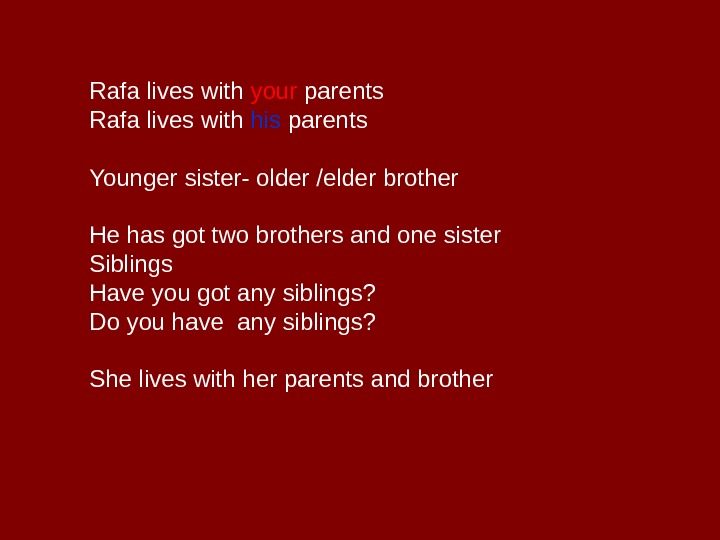 Rafa lives with your parents
Rafa lives with his parents

Younger sister- older /elder brother

He has got two brothers and one sister
Siblings
Have you got any siblings?
Do you have  any siblings?

She lives with her parents and brother